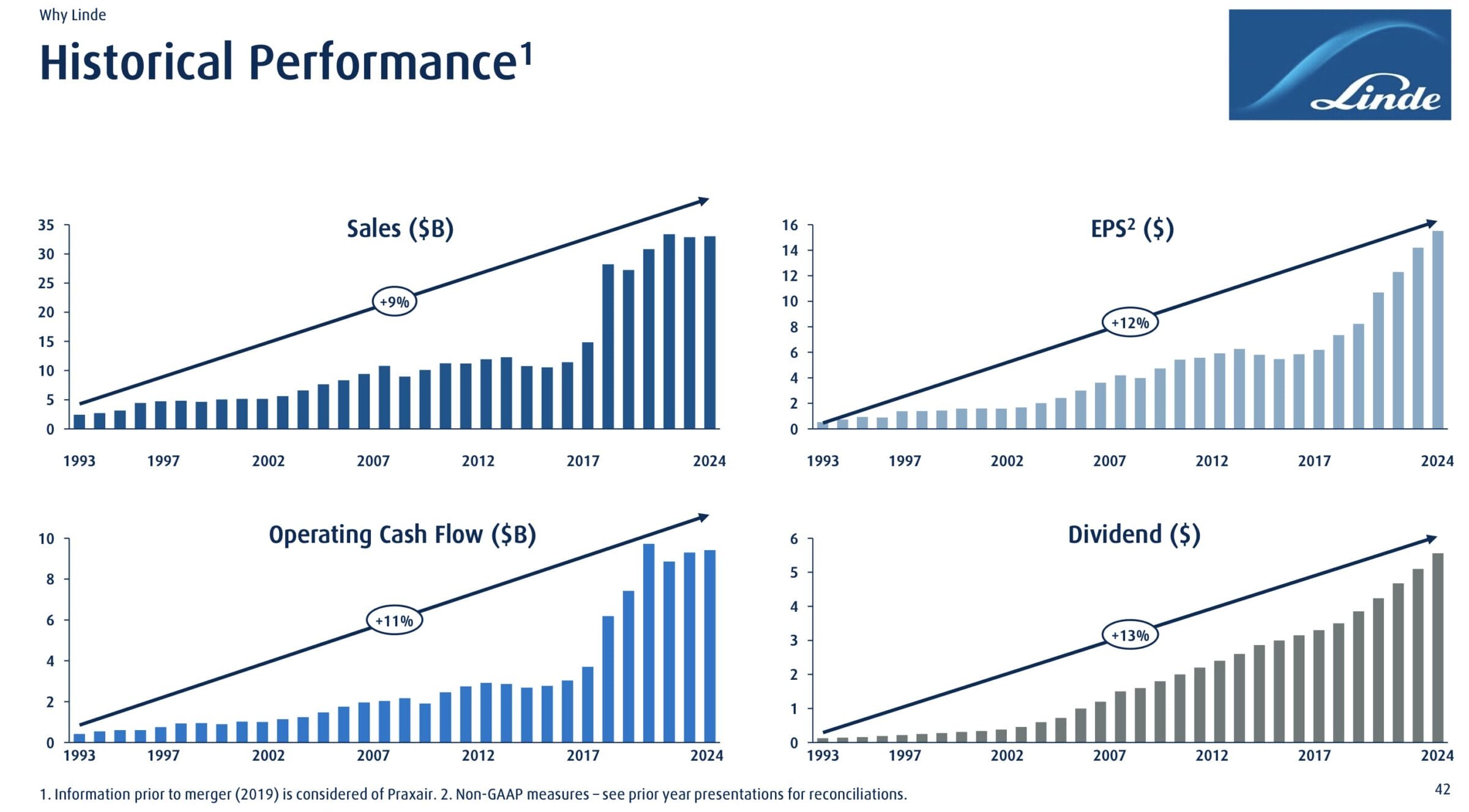 Why Linde

Historical Performance$^1$

Linde

Sales ($B)

35
30
25
20
15
10
5
0

+9%

1993 1997 2002 2007 2012 2017 2024

EPS$^2$ ($)

16
14
12
10
8
6
4
2
0

+12%

1993 1997 2002 2007 2012 2017 2024

Operating Cash Flow ($B)

10
8
6
4
2
0

+11%

1993 1997 2002 2007 2012 2017 2024

Dividend ($)

6
5
4
3
2
1
0

+13%

1993 1997 2002 2007 2012 2017 2024

1. Information prior to merger (2019) is considered of Praxair. 2. Non-GAAP measures – see prior year presentations for reconciliations.

42